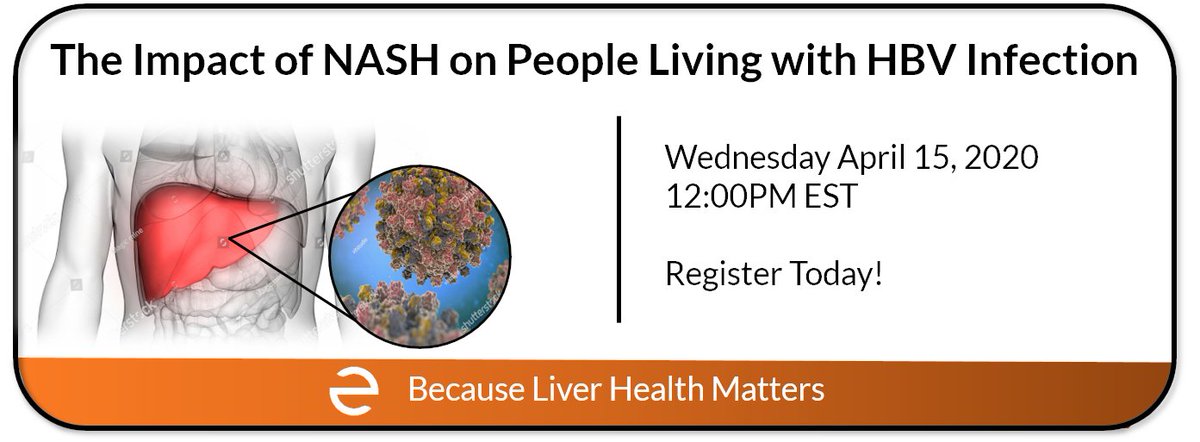 The Impact of NASH on People Living with HBV Infection

Wednesday April 15, 2020
12:00PM EST

Register Today!

Because Liver Health Matters